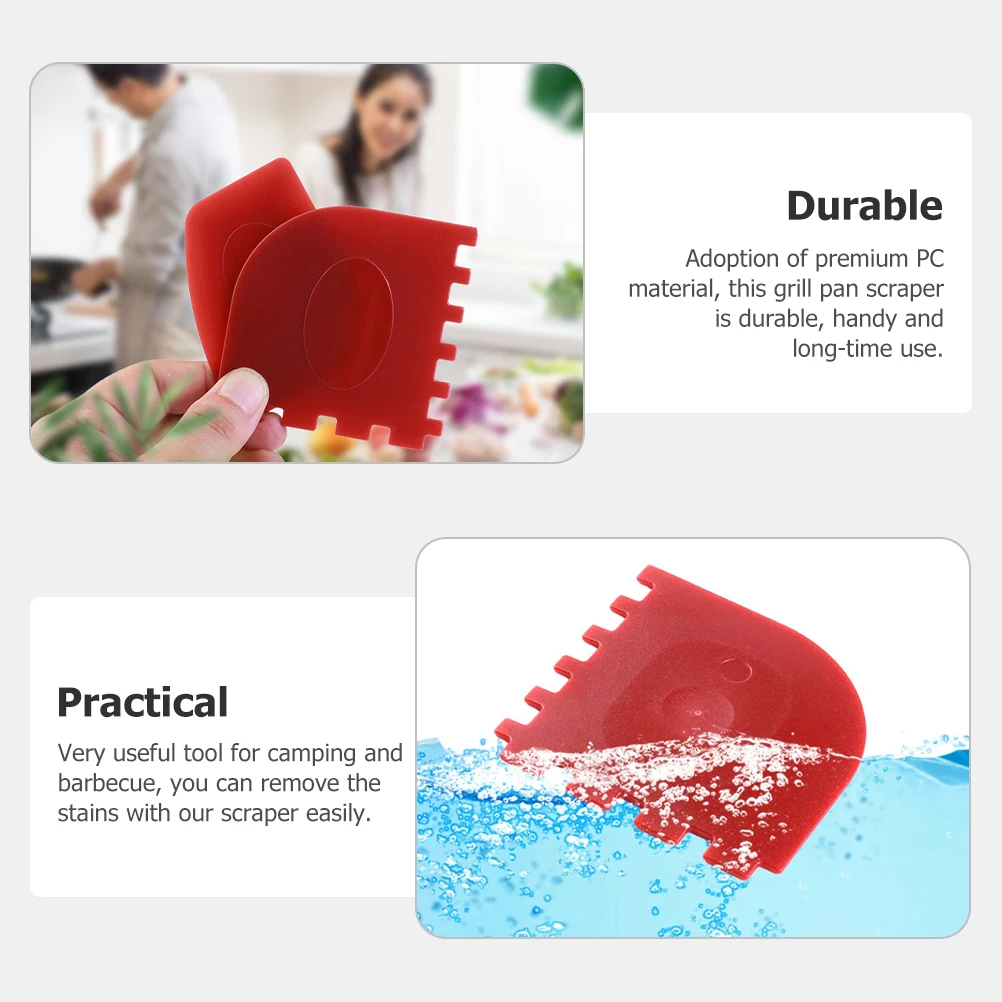 Durable

Adoption of premium PC material, this grill pan scraper is durable, handy and long-time use.

Practical

Very useful tool for camping and barbecue, you can remove the stains with our scraper easily.